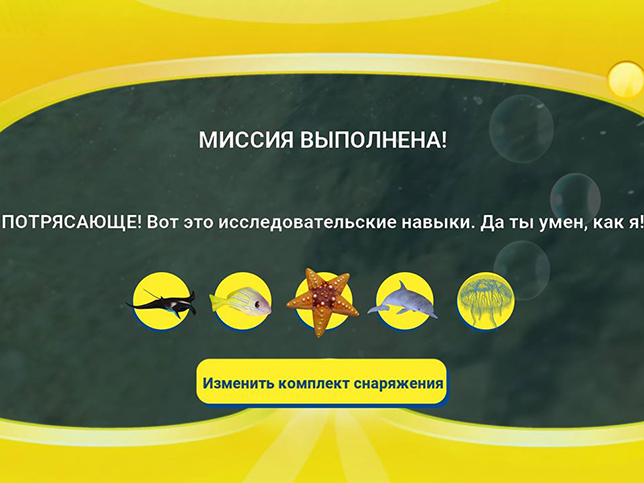 МИССИЯ ВЫПОЛНЕНА!

ПОТРЯСАЮЩЕ! Вот это исследовательские навыки. Да ты умен, как я!

Изменить комплект снаряжения